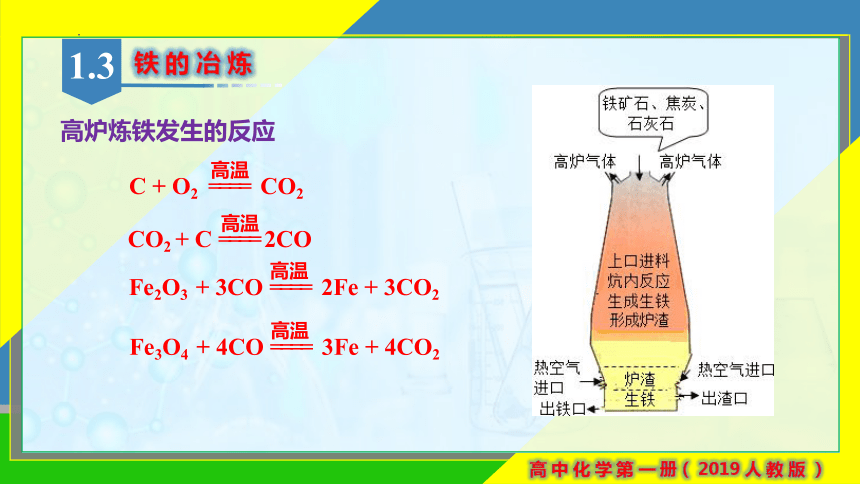 1.3 铁的冶炼

高炉炼铁发生的反应

$C + O_2 \xlongequal{高温} CO_2$

$CO_2 + C \xlongequal{高温} 2CO$

$Fe_2O_3 + 3CO \xlongequal{高温} 2Fe + 3CO_2$

$Fe_3O_4 + 4CO \xlongequal{高温} 3Fe + 4CO_2$

铁矿石、焦炭、石灰石

高炉气体 高炉气体

上口进料
炕内反应
生成生铁
形成炉渣

热空气进口 热空气进口

炉渣
生铁

出渣口
出铁口

高中化学第一册（2019人教版）